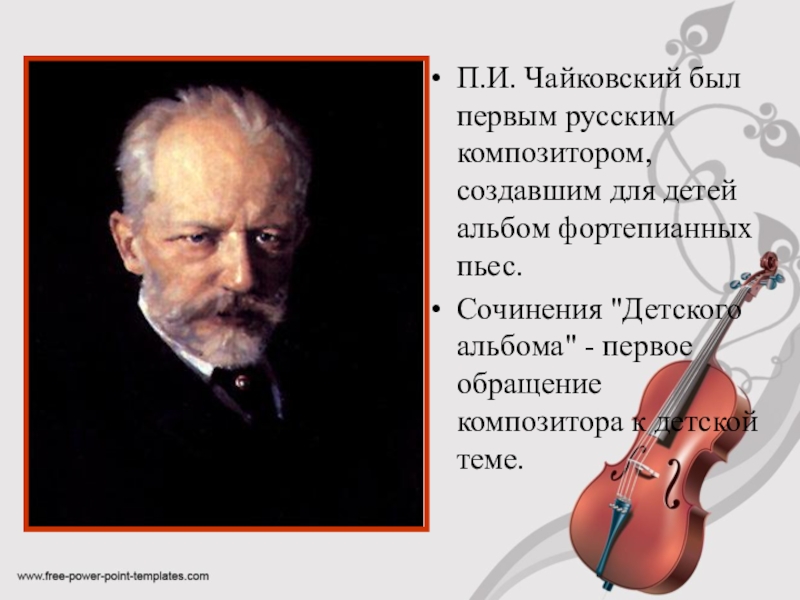 • П.И. Чайковский был первым русским композитором, создавшим для детей альбом фортепианных пьес.

• Сочинения "Детского альбома" - первое обращение композитора к детской теме.

www.free-power-point-templates.com